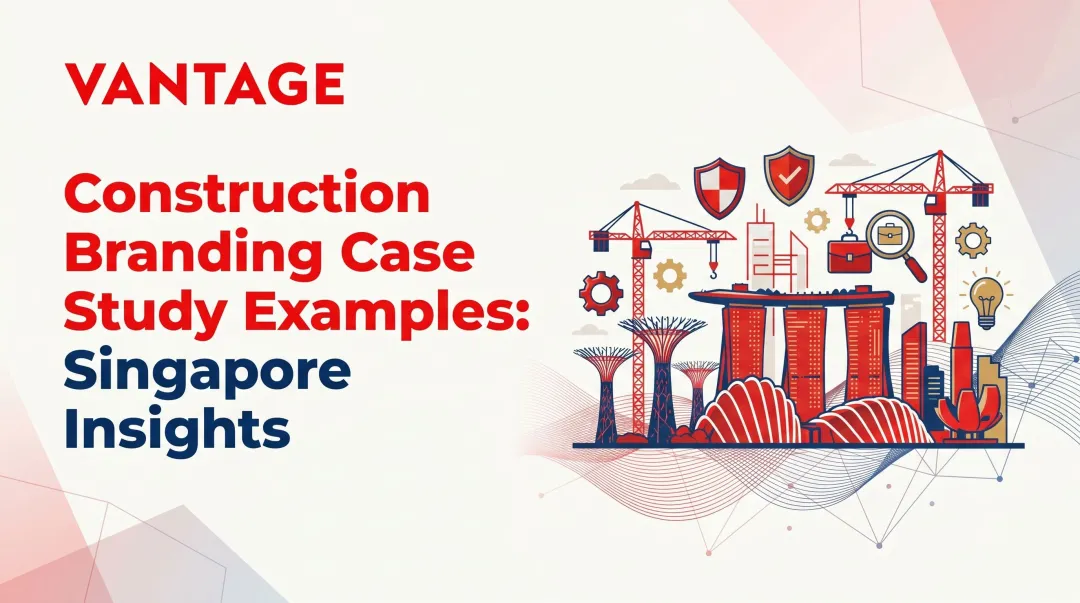 VANTAGE

Construction Branding Case Study Examples: Singapore Insights